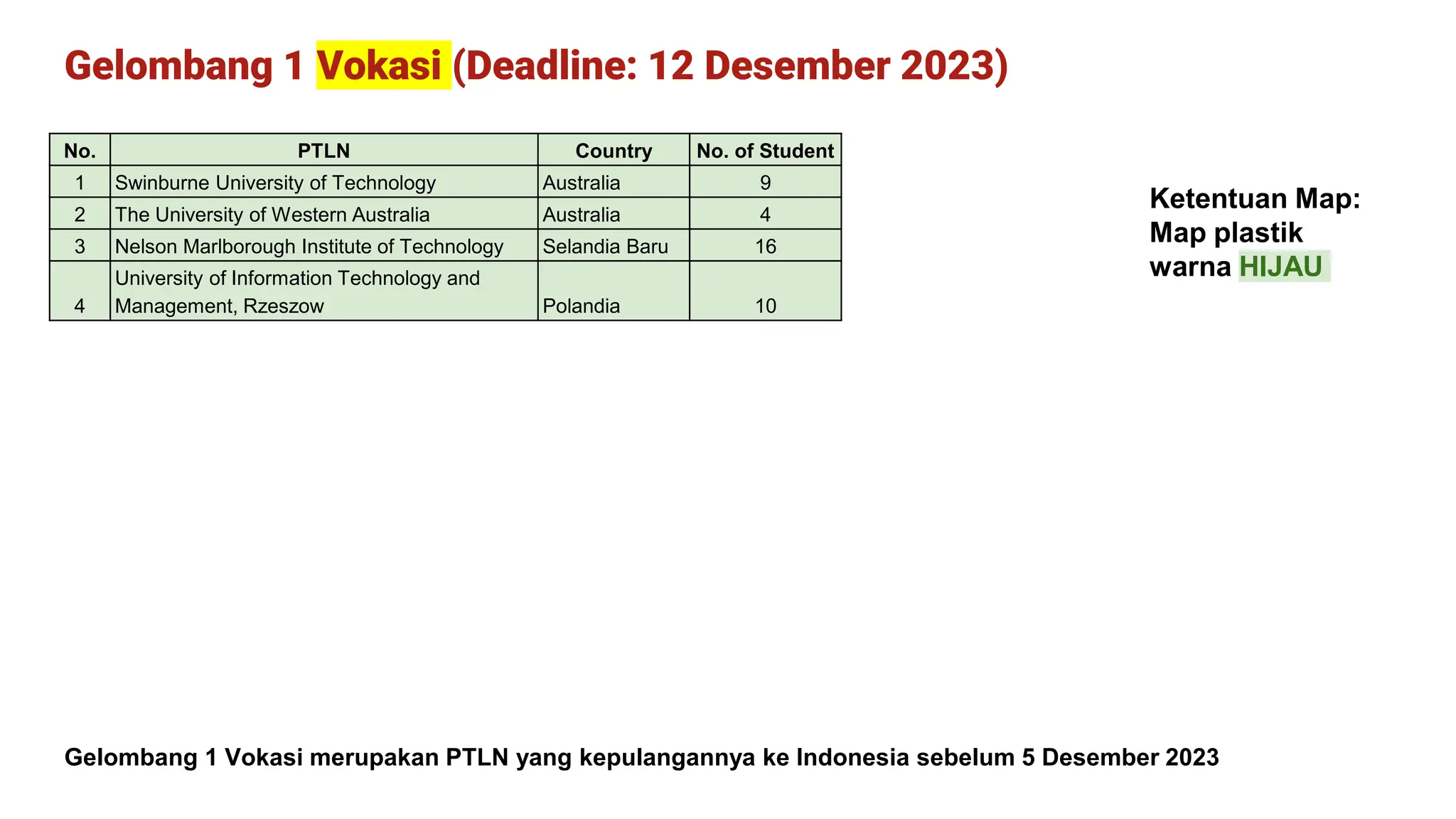 Gelombang 1 Vokasi (Deadline: 12 Desember 2023)

| No. | PTLN | Country | No. of Student |
|---|---|---|---|
| 1 | Swinburne University of Technology | Australia | 9 |
| 2 | The University of Western Australia | Australia | 4 |
| 3 | Nelson Marlborough Institute of Technology | Selandia Baru | 16 |
| 4 | University of Information Technology and Management, Rzeszow | Polandia | 10 |

Ketentuan Map:
Map plastik warna HIJAU

Gelombang 1 Vokasi merupakan PTLN yang kepulangannya ke Indonesia sebelum 5 Desember 2023